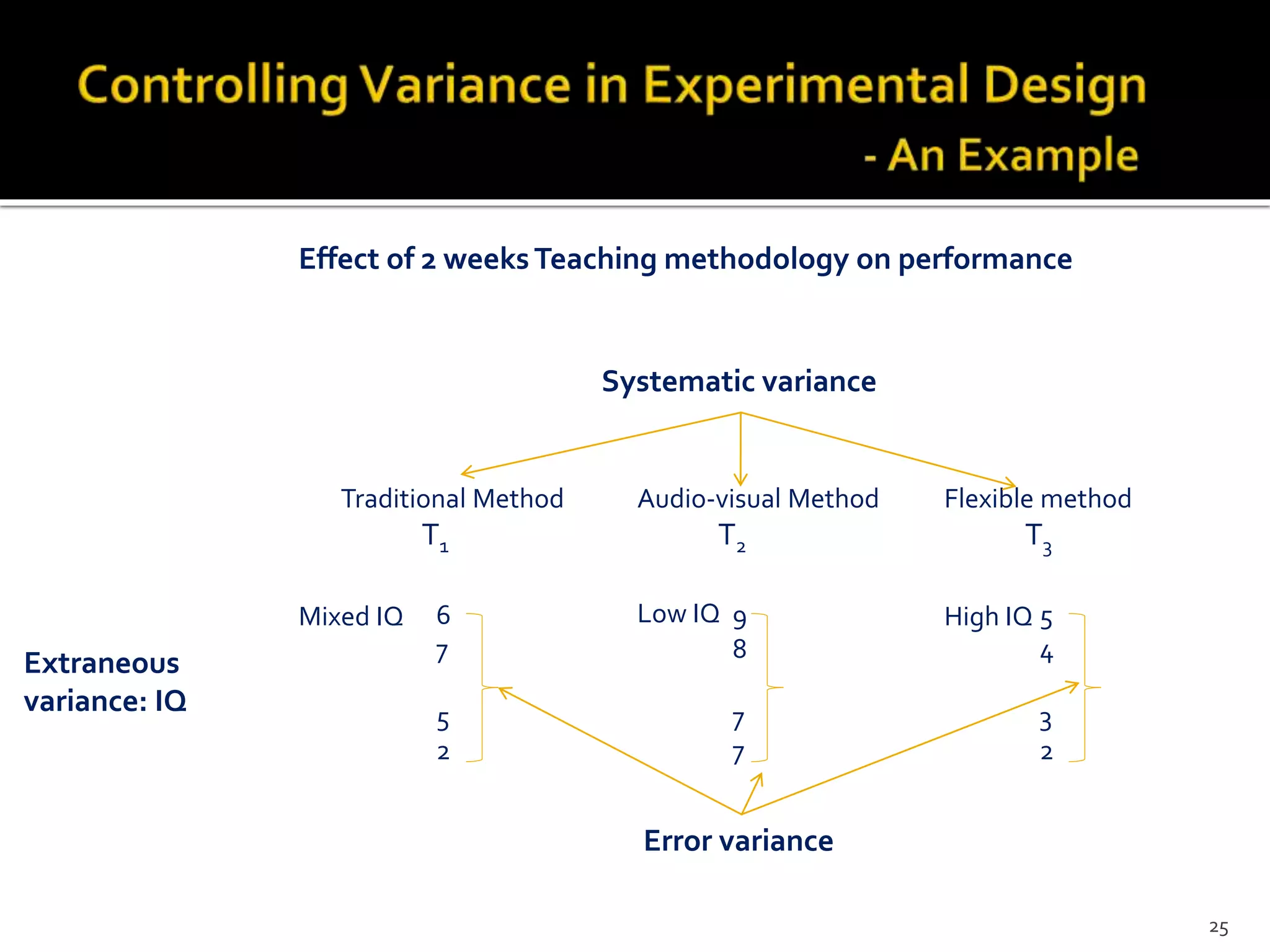 Controlling Variance in Experimental Design
- An Example

Effect of 2 weeks Teaching methodology on performance

Systematic variance

Traditional Method
$T_1$

Audio-visual Method
$T_2$

Flexible method
$T_3$

Extraneous variance: IQ

Mixed IQ 6
7
5
2

Low IQ 9
8
7
7

High IQ 5
4
3
2

Error variance

25